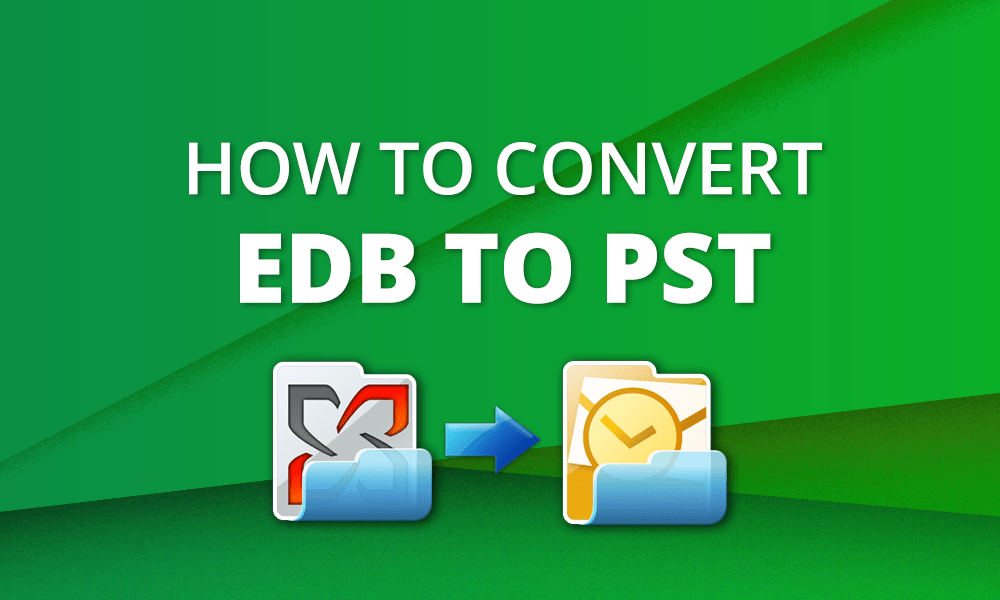 HOW TO CONVERT
EDB TO PST